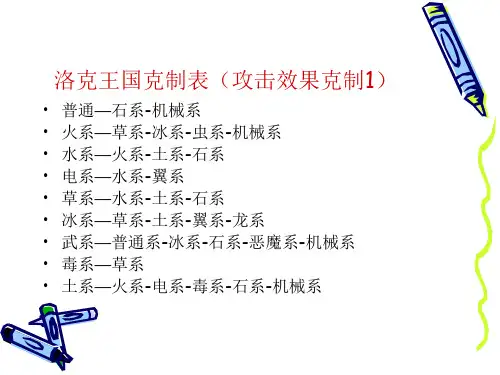 洛克王国克制表（攻击效果克制1）

• 普通—石系-机械系
• 火系—草系-冰系-虫系-机械系
• 水系—火系-土系-石系
• 电系—水系-翼系
• 草系—水系-土系-石系
• 冰系—草系-土系-翼系-龙系
• 武系—普通系-冰系-石系-恶魔系-机械系
• 毒系—草系
• 土系—火系-电系-毒系-石系-机械系